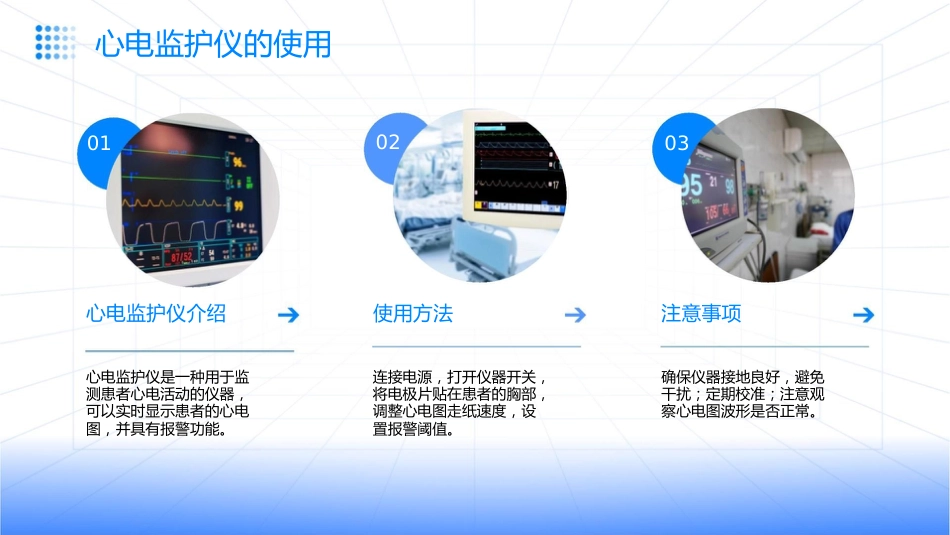 心电监护仪的使用

01

心电监护仪介绍

心电监护仪是一种用于监测患者心电活动的仪器，可以实时显示患者的心电图，并具有报警功能。

02

使用方法

连接电源，打开仪器开关，将电极片贴在患者的胸部，调整心电图走纸速度，设置报警阈值。

03

注意事项

确保仪器接地良好，避免干扰；定期校准；注意观察心电图波形是否正常。